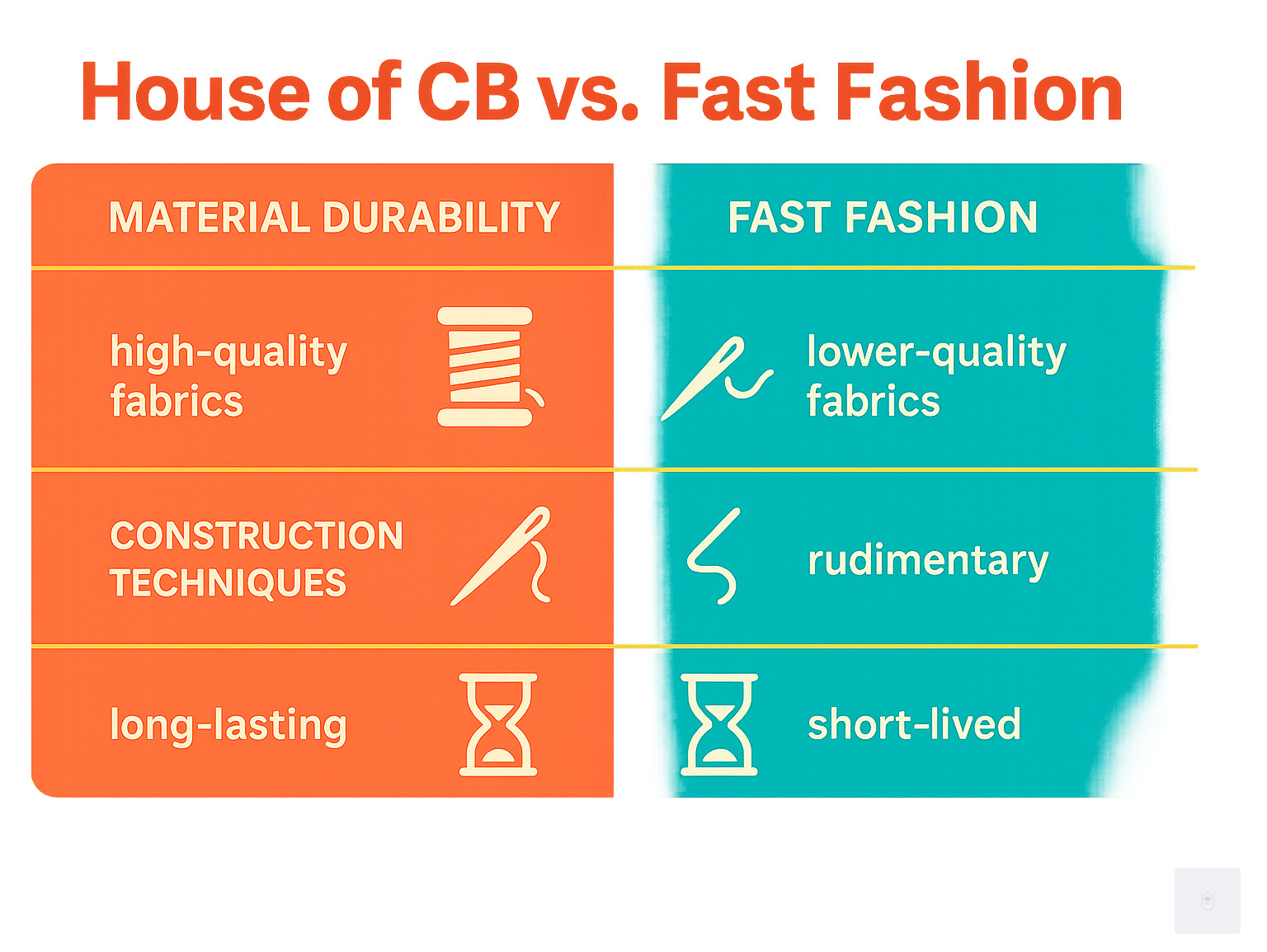 House of CB vs. Fast Fashion

| MATERIAL DURABILITY | FAST FASHION |
|---|---|
| high-quality fabrics | lower-quality fabrics |
| CONSTRUCTION TECHNIQUES | rudimentary |
| long-lasting | short-lived |